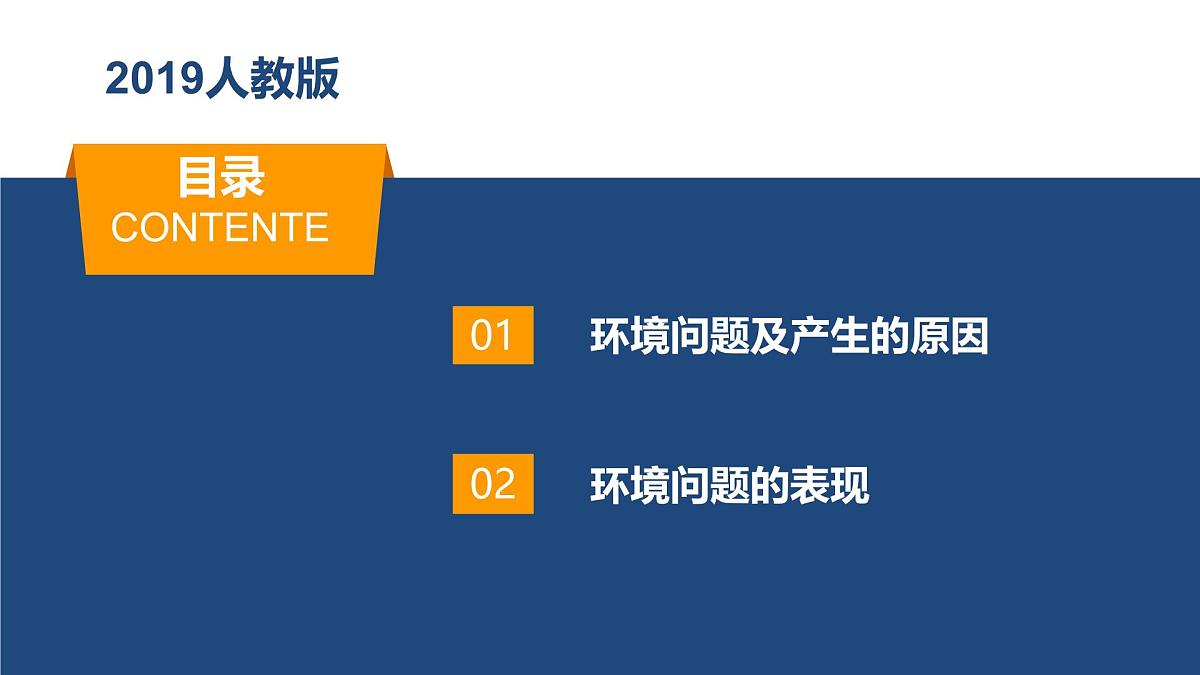 2019人教版

目录
CONTENTE

01 环境问题及产生的原因

02 环境问题的表现